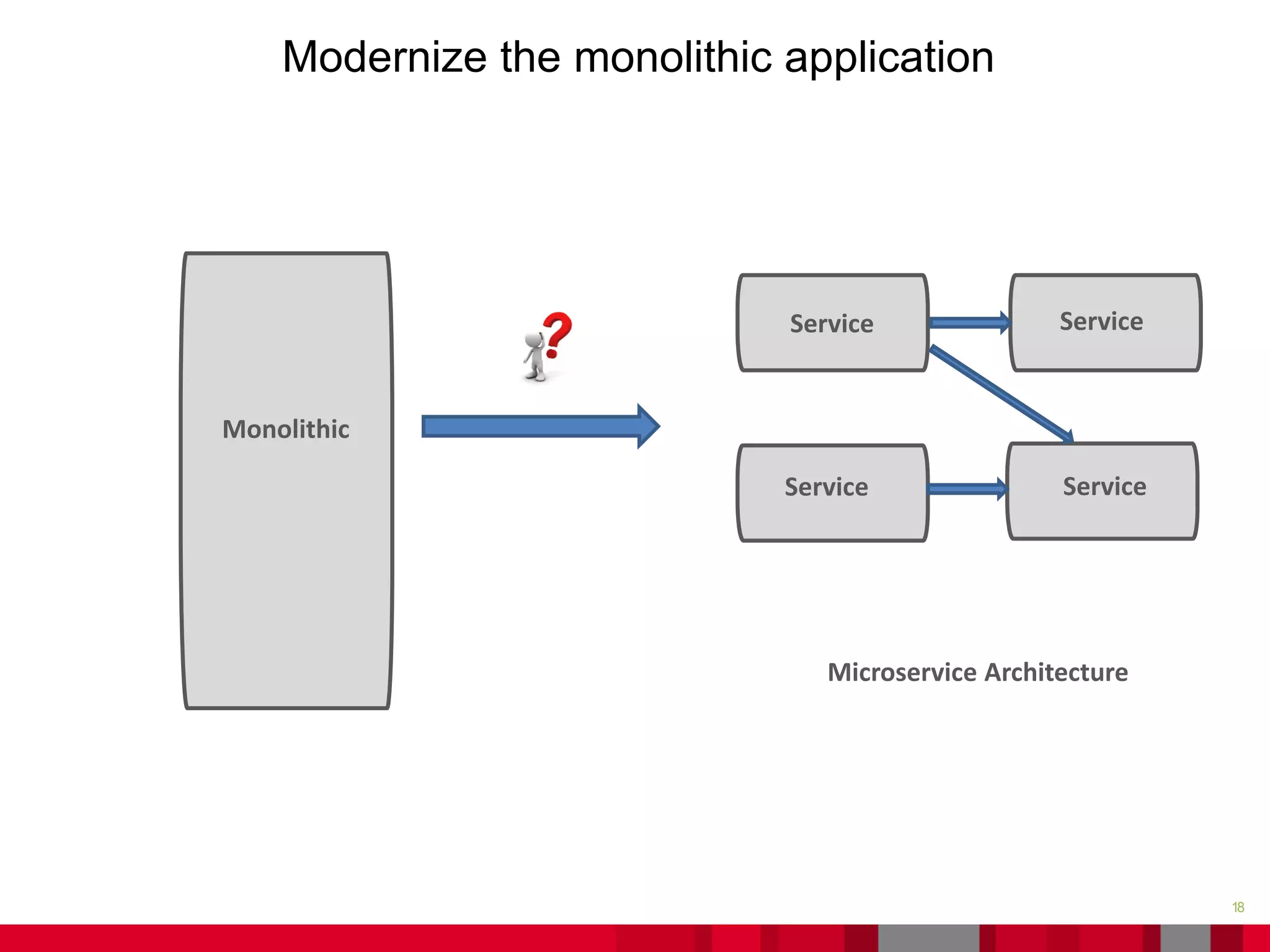 Modernize the monolithic application

Monolithic

?

Service

Service

Service

Service

Microservice Architecture

18